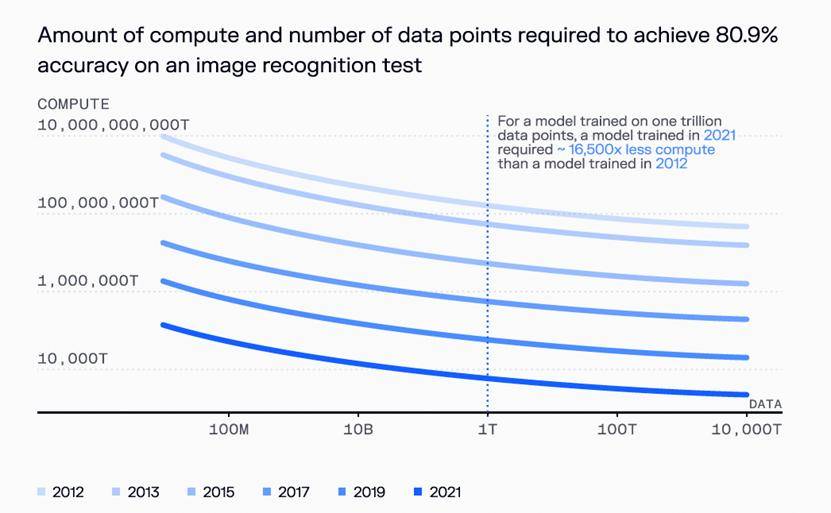 Amount of compute and number of data points required to achieve 80.9% accuracy on an image recognition test

COMPUTE

10,000,000,000T

100,000,000T

1,000,000T

10,000T

For a model trained on one trillion data points, a model trained in 2021 required ~ 16,500x less compute than a model trained in 2012

DATA

100M

10B

1T

100T

10,000T

2012 2013 2015 2017 2019 2021